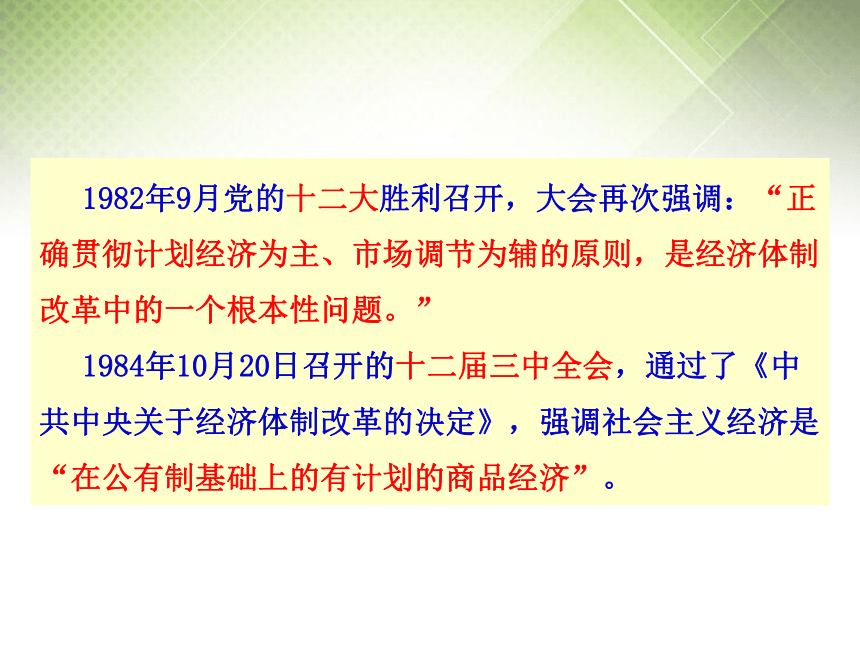 1982年9月党的十二大胜利召开，大会再次强调：“正确贯彻计划经济为主、市场调节为辅的原则，是经济体制改革中的一个根本性问题。”

1984年10月20日召开的十二届三中全会，通过了《中共中央关于经济体制改革的决定》，强调社会主义经济是“在公有制基础上的有计划的商品经济”。